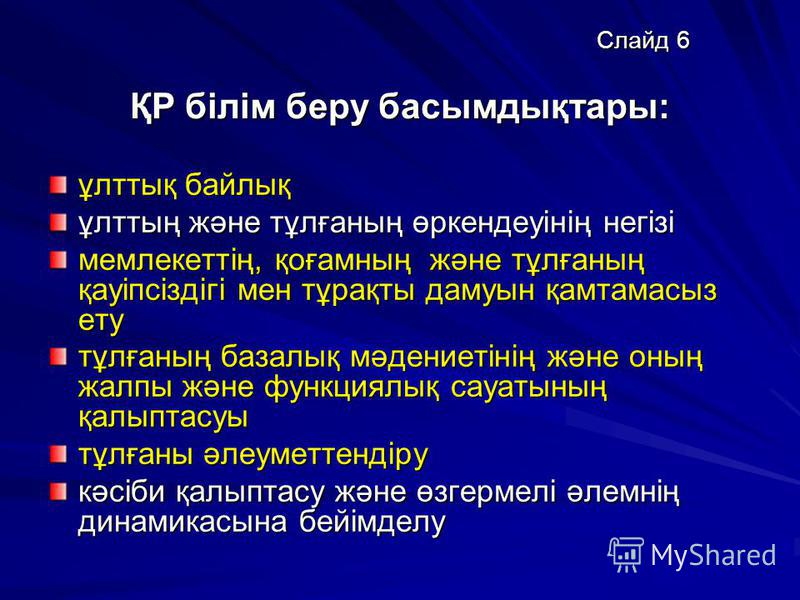 Слайд 6

ҚР білім беру басымдықтары:

ұлттық байлық

ұлттың және тұлғаның өркендеуінің негізі

мемлекеттің, қоғамның және тұлғаның қауіпсіздігі мен тұрақты дамуын қамтамасыз ету

тұлғаның базалық мәдениетінің және оның жалпы және функциялық сауатының қалыптасуы

тұлғаны әлеуметтендіру

кәсіби қалыптасу және өзгермелі әлемнің динамикасына бейімделу

MyShared